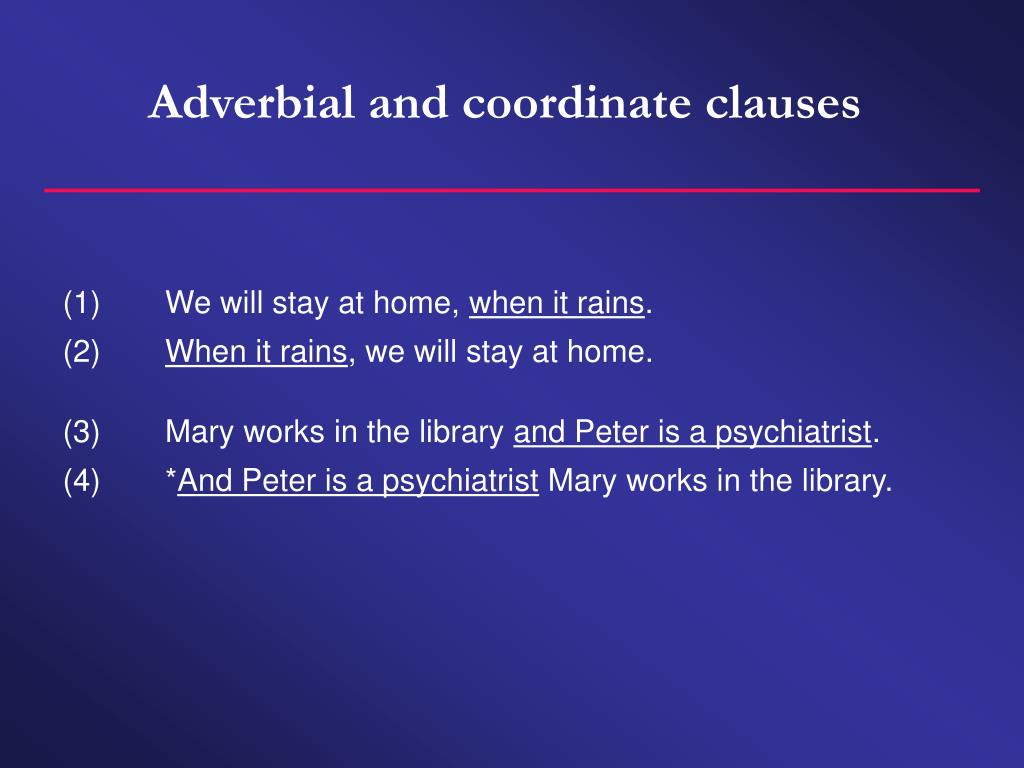 Adverbial and coordinate clauses

(1) We will stay at home, when it rains.

(2) When it rains, we will stay at home.

(3) Mary works in the library and Peter is a psychiatrist.

(4) *And Peter is a psychiatrist Mary works in the library.